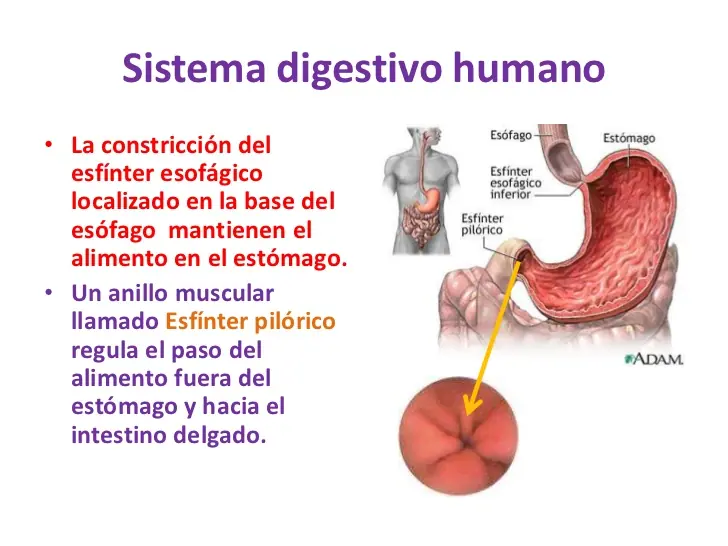 Sistema digestivo humano

• La constricción del esfínter esofágico localizado en la base del esófago  mantienen el alimento en el estómago.
• Un anillo muscular llamado Esfínter pilórico regula el paso del alimento fuera del estómago y hacia el intestino delgado.

Esófago
Estómago
Esfínter esofágico inferior
Esfínter pilórico
A.D.A.M.